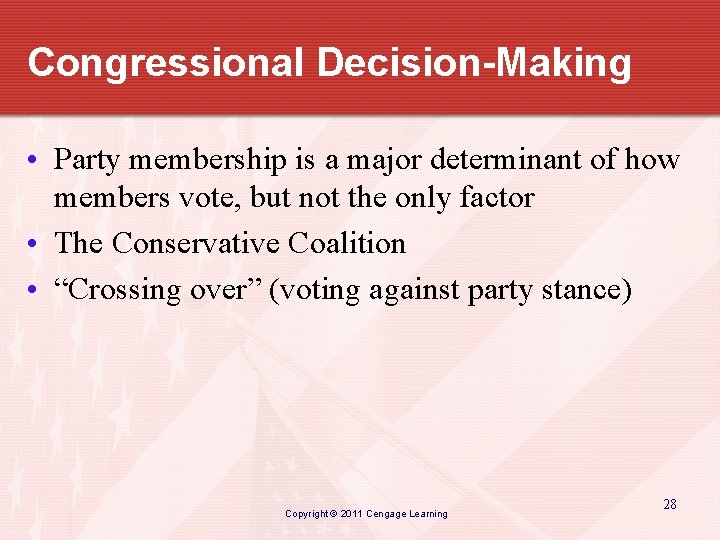 Congressional Decision-Making

• Party membership is a major determinant of how members vote, but not the only factor
• The Conservative Coalition
• “Crossing over” (voting against party stance)

Copyright © 2011 Cengage Learning

28